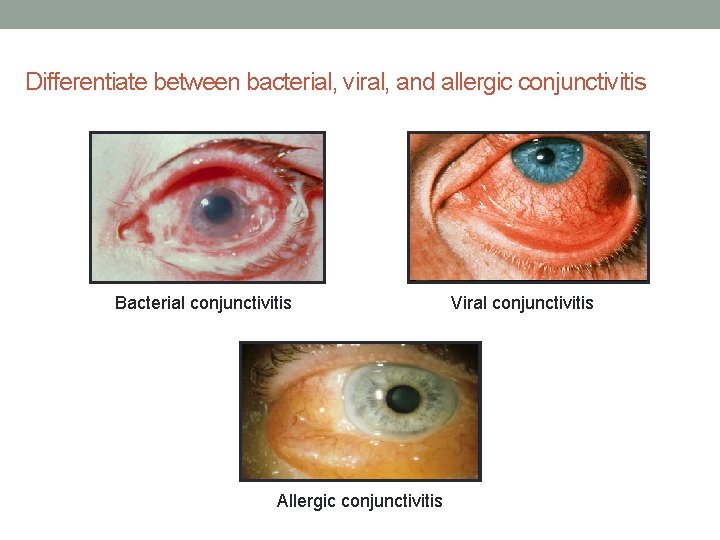 Differentiate between bacterial, viral, and allergic conjunctivitis

Bacterial conjunctivitis

Viral conjunctivitis

Allergic conjunctivitis